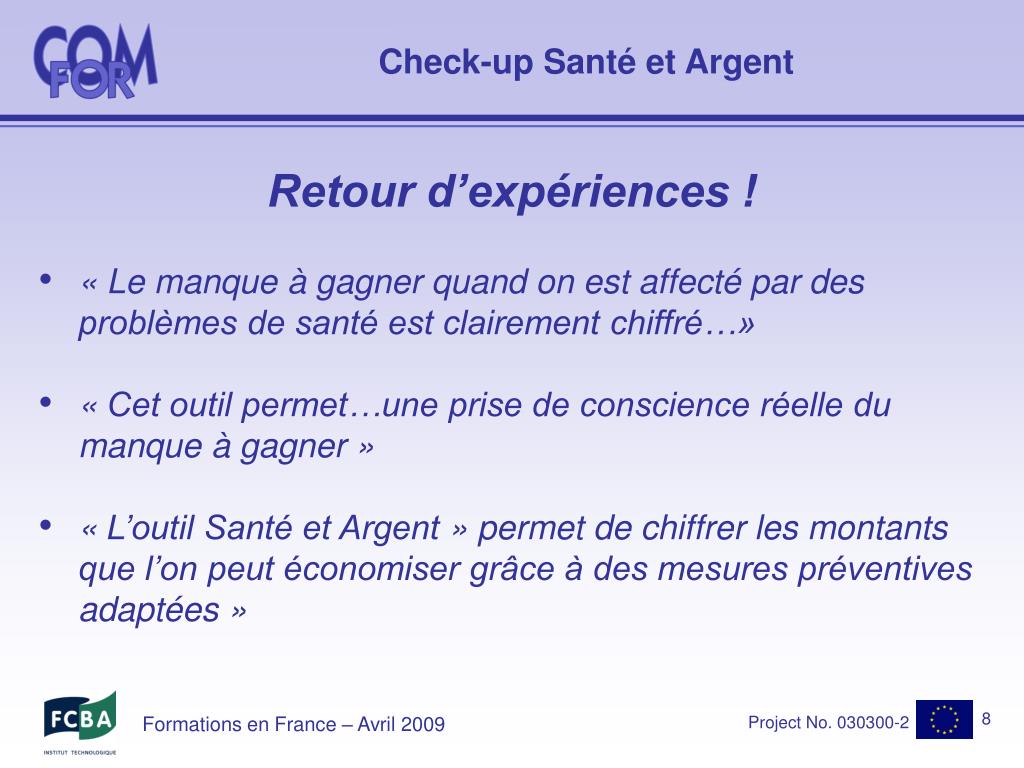 COM FOR

Check-up Santé et Argent

Retour d’expériences !

• « Le manque à gagner quand on est affecté par des problèmes de santé est clairement chiffré…»

• « Cet outil permet…une prise de conscience réelle du manque à gagner »

• « L’outil Santé et Argent » permet de chiffrer les montants que l’on peut économiser grâce à des mesures préventives adaptées »

FCBA INSTITUT TECHNOLOGIQUE

Formations en France – Avril 2009

Project No. 030300-2

8